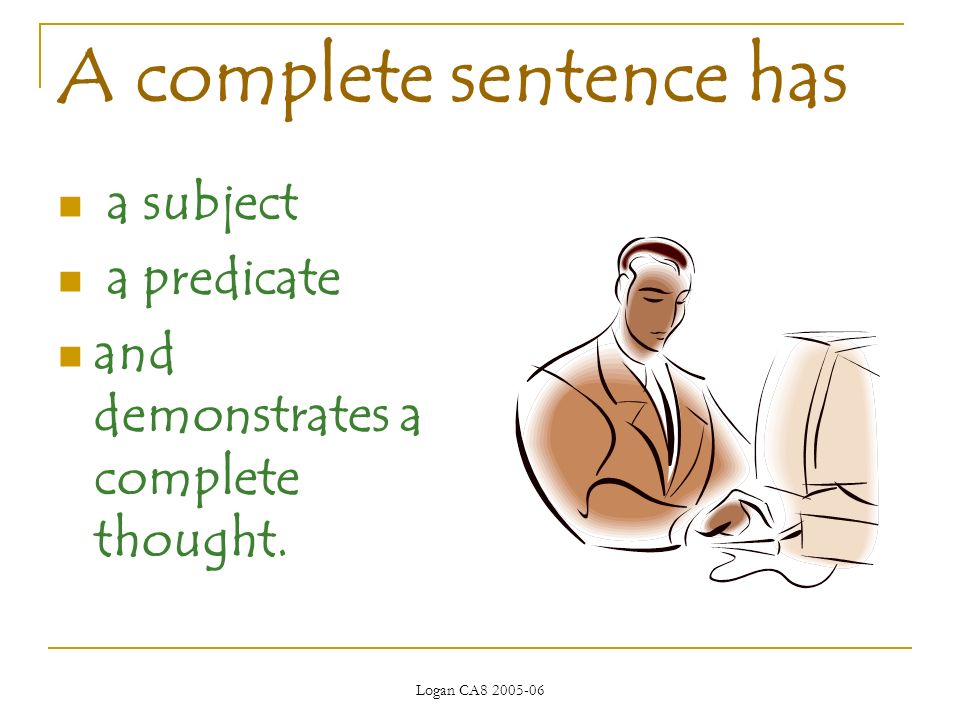 A complete sentence has

- a subject
- a predicate
- and demonstrates a complete thought.

Logan CA8 2005-06